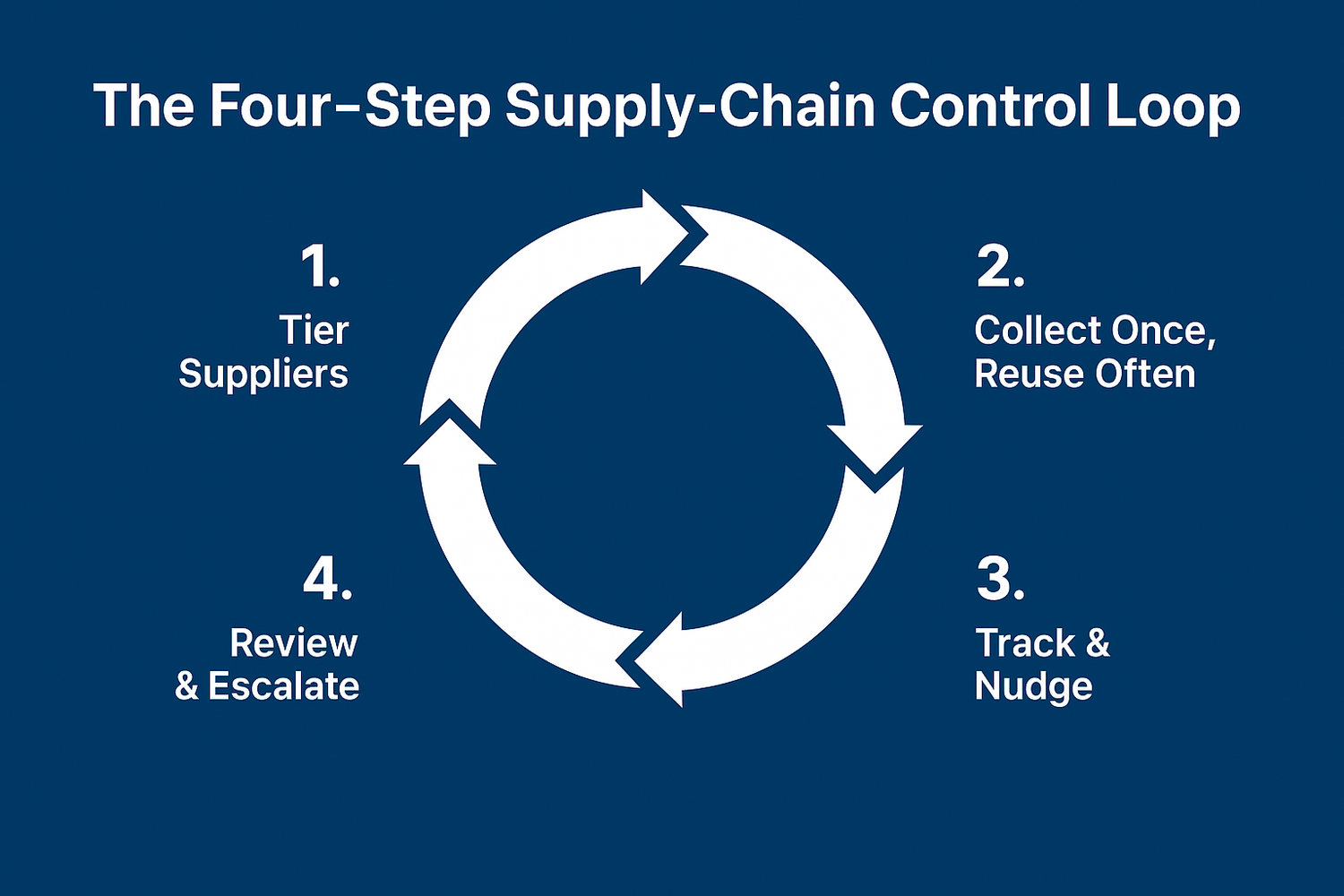 The Four–Step Supply-Chain Control Loop

1.
Tier
Suppliers

2.
Collect Once,
Reuse Often

3.
Track &
Nudge

4.
Review
& Escalate